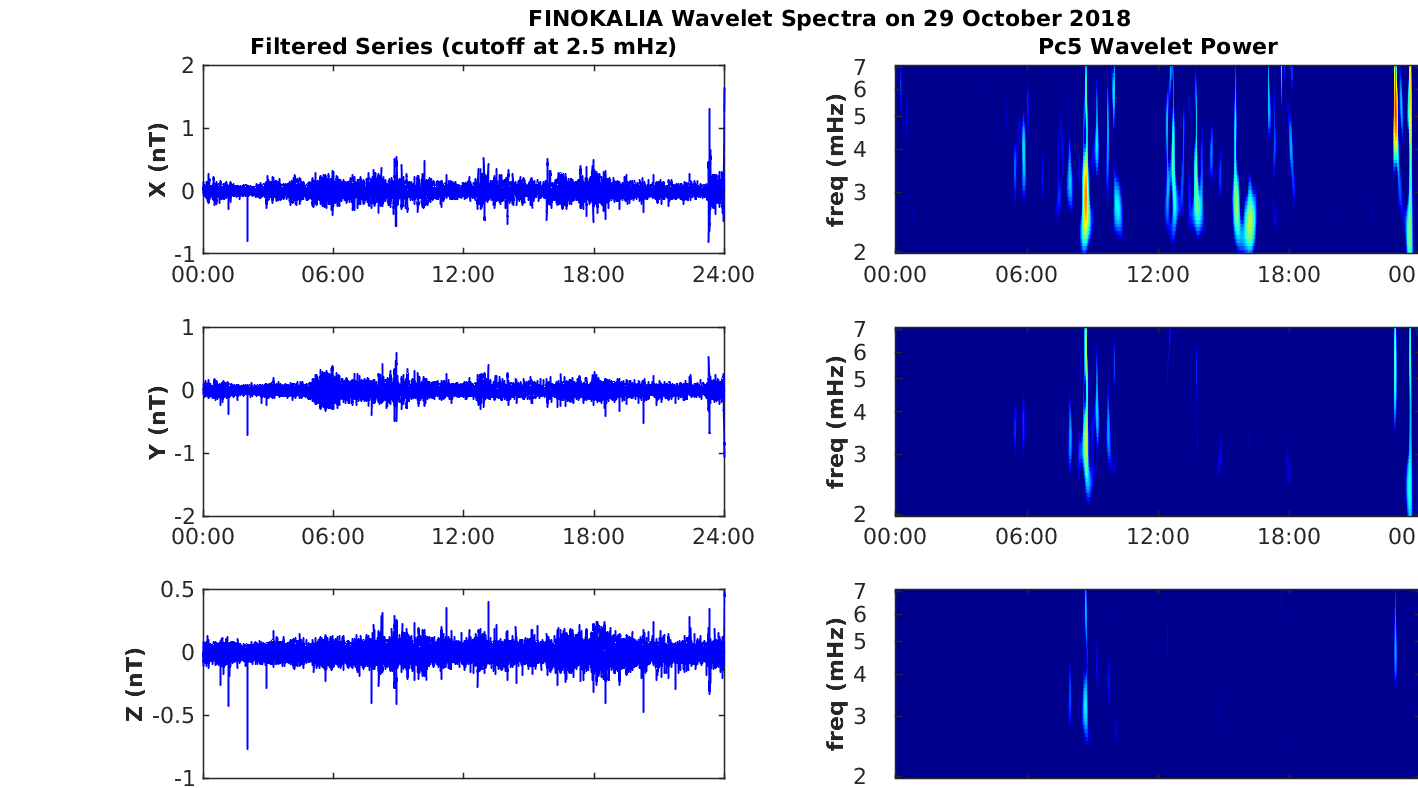 FINOKALIA Wavelet Spectra on 29 October 2018

Filtered Series (cutoff at 2.5 mHz)

X (nT)
2
1
0
-1
00:00 06:00 12:00 18:00 24:00

Y (nT)
1
0
-1
-2
00:00 06:00 12:00 18:00 24:00

Z (nT)
0.5
0
-0.5
-1

Pc5 Wavelet Power

freq (mHz)
7
6
5
4
3
2
00:00 06:00 12:00 18:00 00

freq (mHz)
7
6
5
4
3
2
00:00 06:00 12:00 18:00 00

freq (mHz)
7
6
5
4
3
2